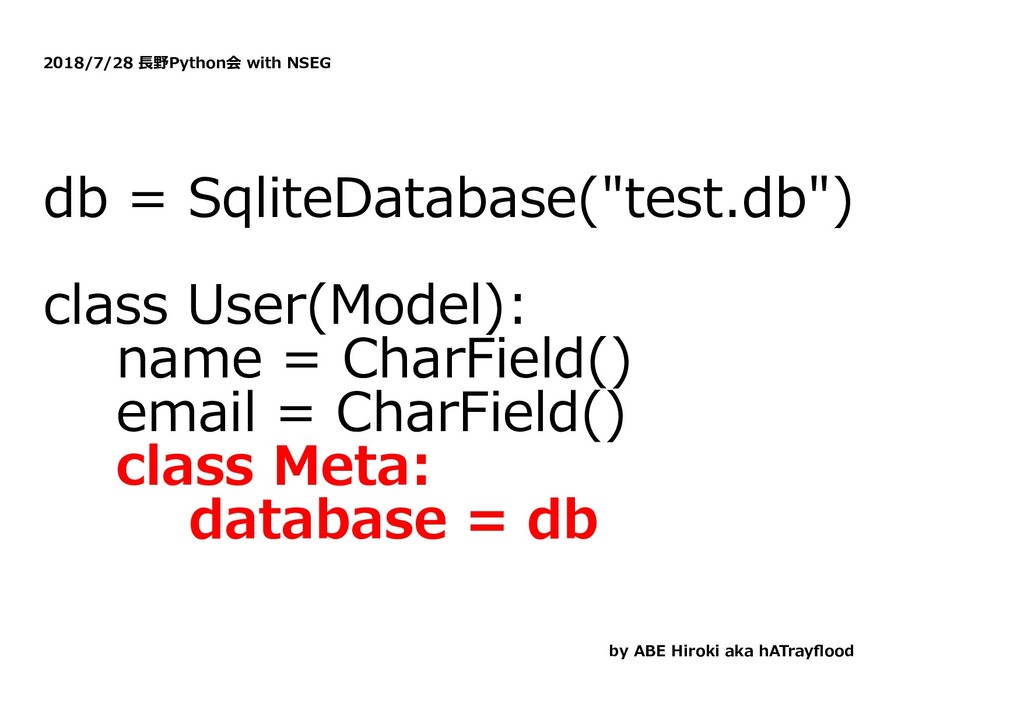 2018/7/28 長野Python会 with NSEG

db = SqliteDatabase("test.db")

class User(Model):
    name = CharField()
    email = CharField()
    class Meta:
        database = db

by ABE Hiroki aka hATrayflood